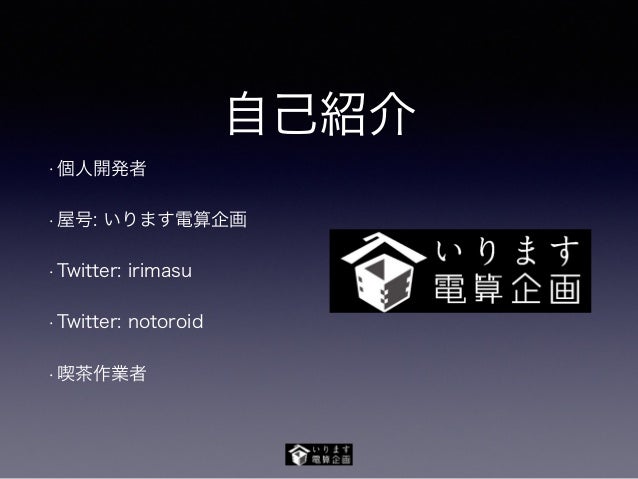 自己紹介

· 個人開発者

· 屋号: いります電算企画

· Twitter: irimasu

· Twitter: notoroid

· 喫茶作業者

いります
電算企画

いります
電算企画